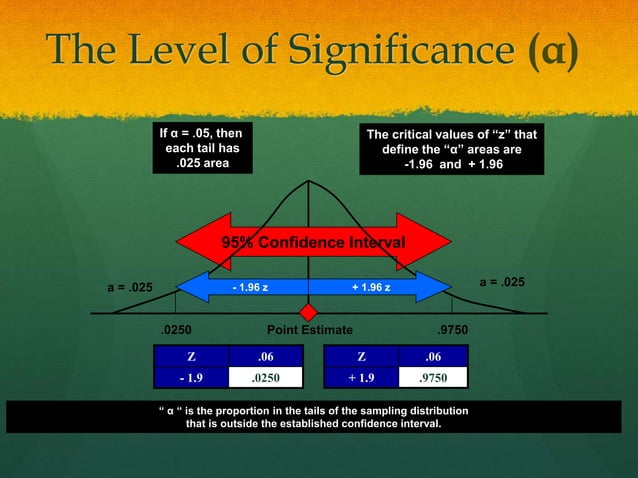 The Level of Significance (α)

If α = .05, then each tail has .025 area

The critical values of "z" that define the "α" areas are -1.96 and + 1.96

95% Confidence Interval

a = .025

- 1.96 z

+ 1.96 z

a = .025

.0250

Point Estimate

.9750

| Z | .06 |
|---|---|
| - 1.9 | .0250 |

| Z | .06 |
|---|---|
| + 1.9 | .9750 |

" α " is the proportion in the tails of the sampling distribution that is outside the established confidence interval.